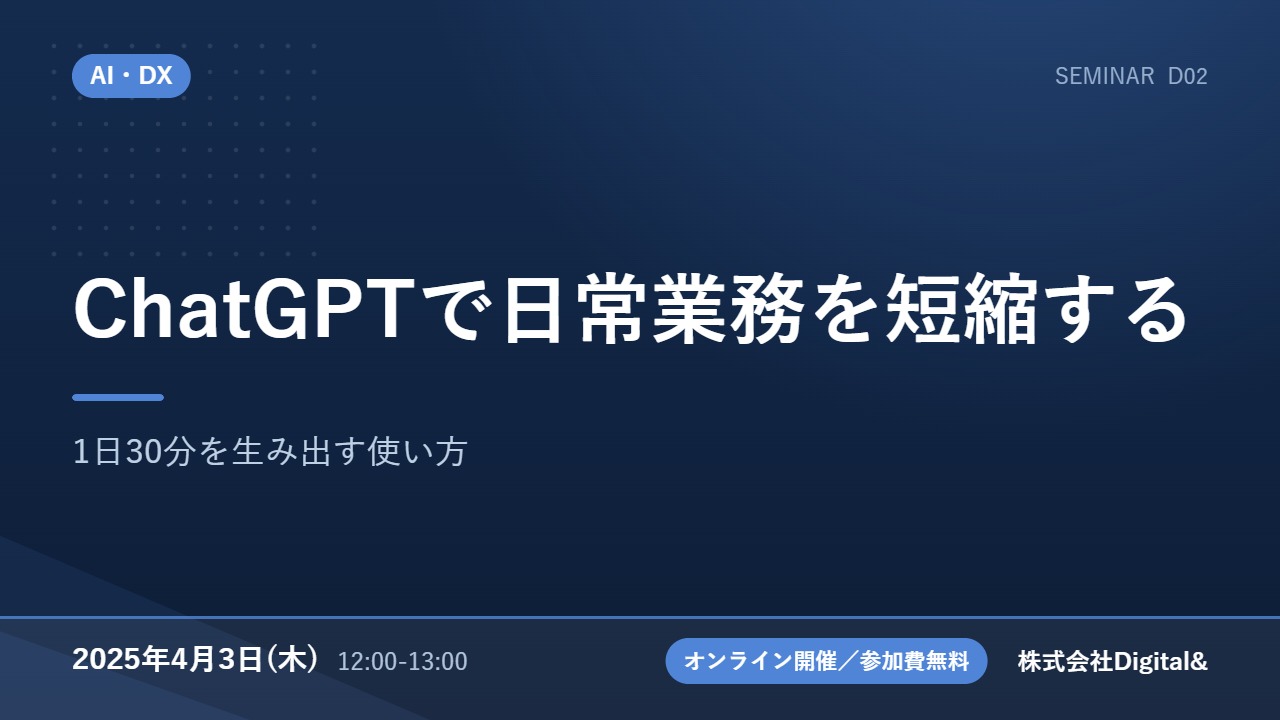 AI・DX

SEMINAR D02

ChatGPTで日常業務を短縮する

1日30分を生み出す使い方

2025年4月3日(木) 12:00-13:00

オンライン開催／参加費無料

株式会社Digital&